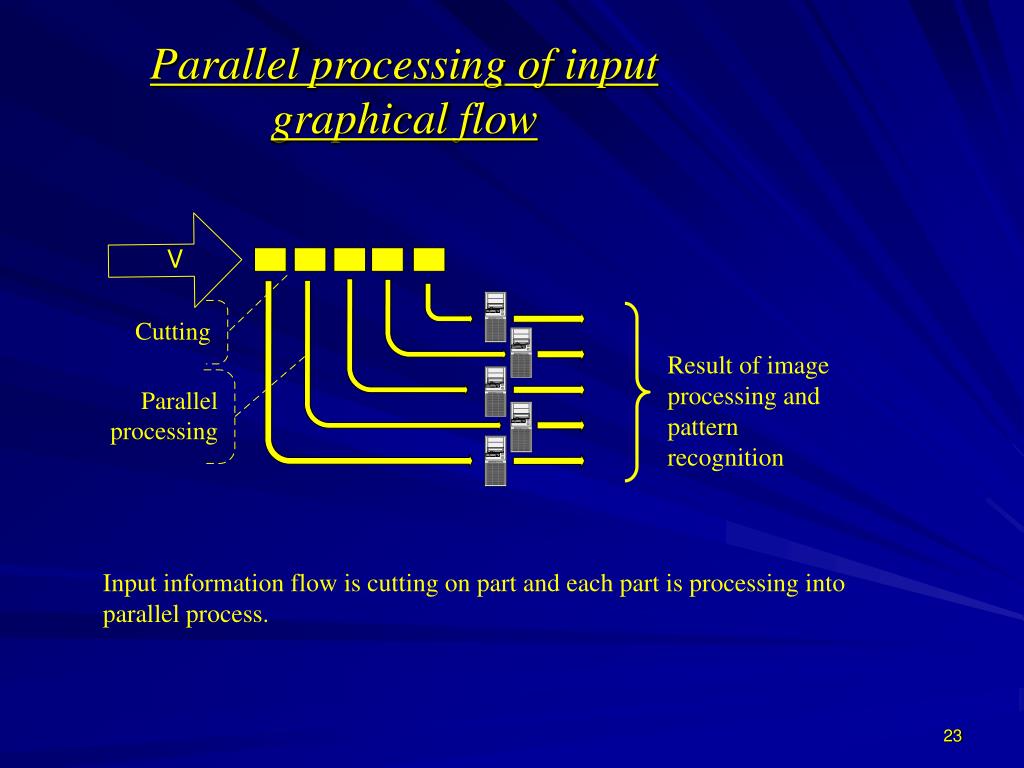 Parallel processing of input graphical flow

V

Cutting

Parallel processing

Result of image processing and pattern recognition

Input information flow is cutting on part and each part is processing into parallel process.

23